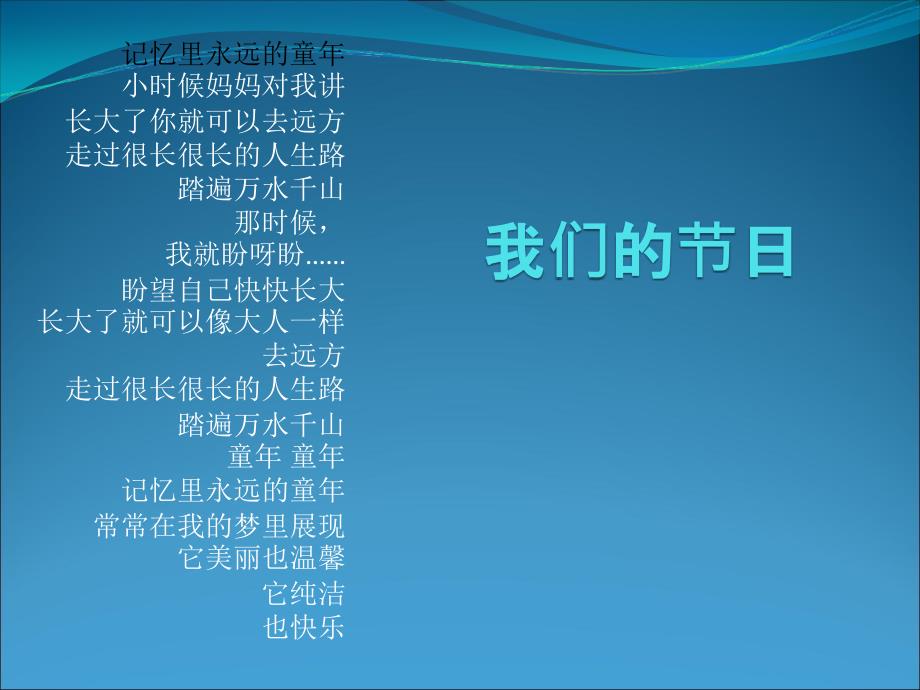 记忆里永远的童年
小时候妈妈对我讲
长大了你就可以去远方
走过很长很长的人生路
踏遍万水千山
那时候，
我就盼呀盼……
盼望自己快快长大
长大了就可以像大人一样
去远方
走过很长很长的人生路
踏遍万水千山
童年 童年
记忆里永远的童年
常常在我的梦里展现
它美丽也温馨
它纯洁
也快乐

我们的节日